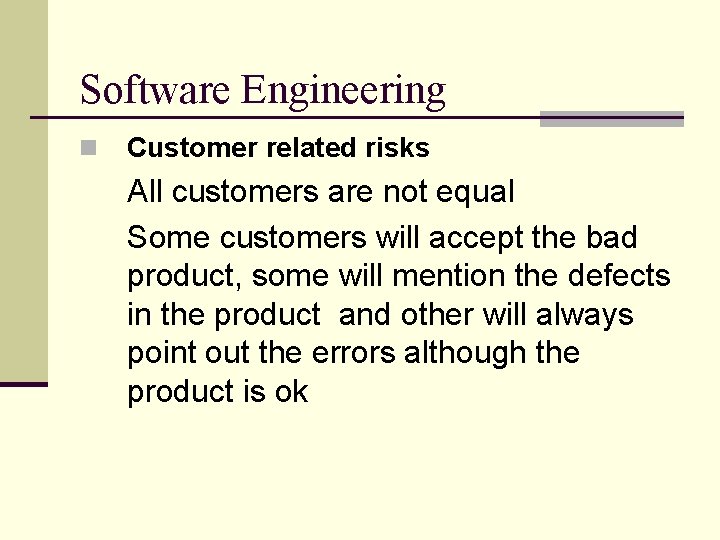 Software Engineering

Customer related risks

All customers are not equal

Some customers will accept the bad product, some will mention the defects in the product and other will always point out the errors although the product is ok